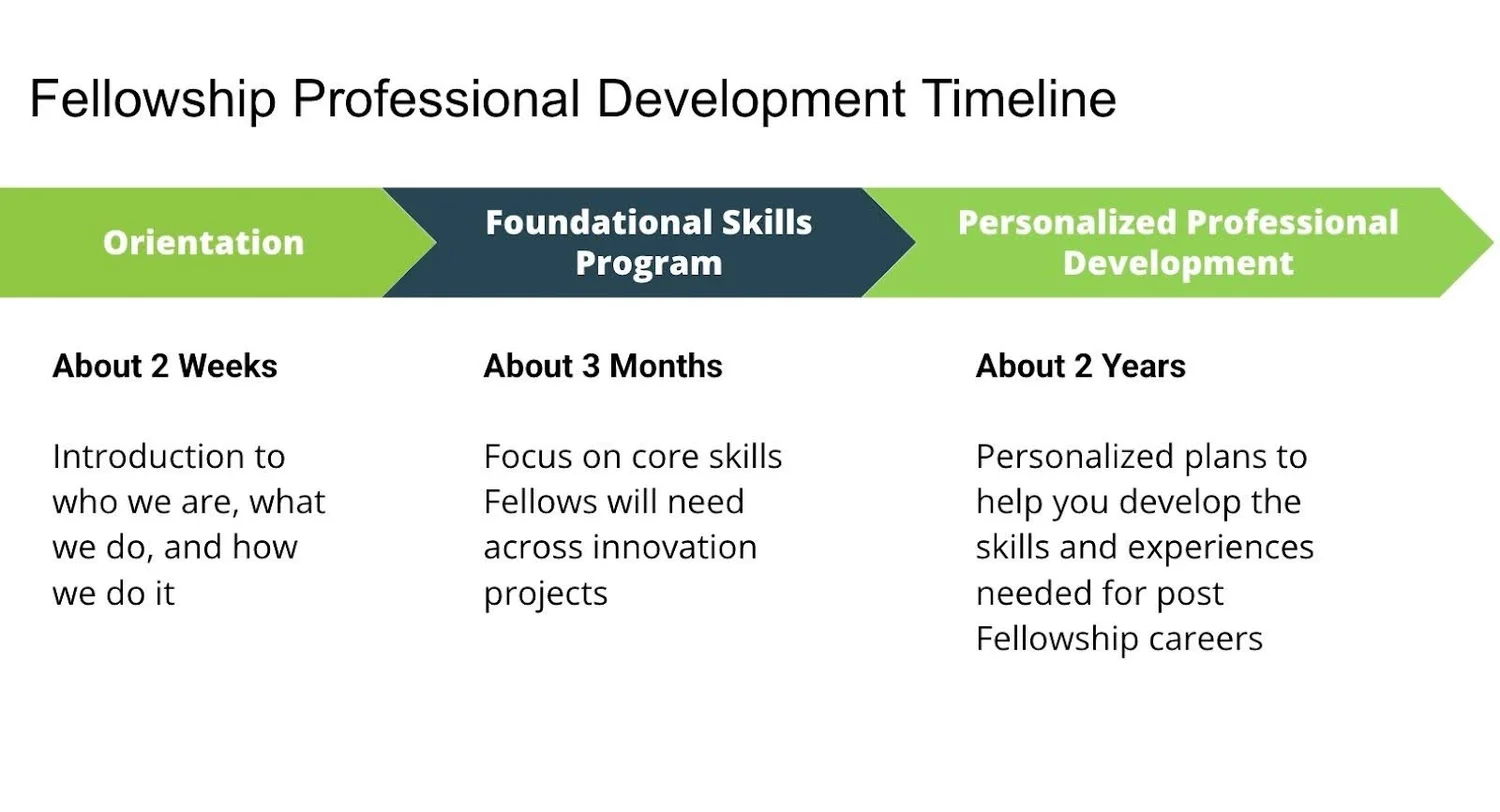 Fellowship Professional Development Timeline

Orientation

Foundational Skills Program

Personalized Professional Development

About 2 Weeks

Introduction to who we are, what we do, and how we do it

About 3 Months

Focus on core skills Fellows will need across innovation projects

About 2 Years

Personalized plans to help you develop the skills and experiences needed for post Fellowship careers